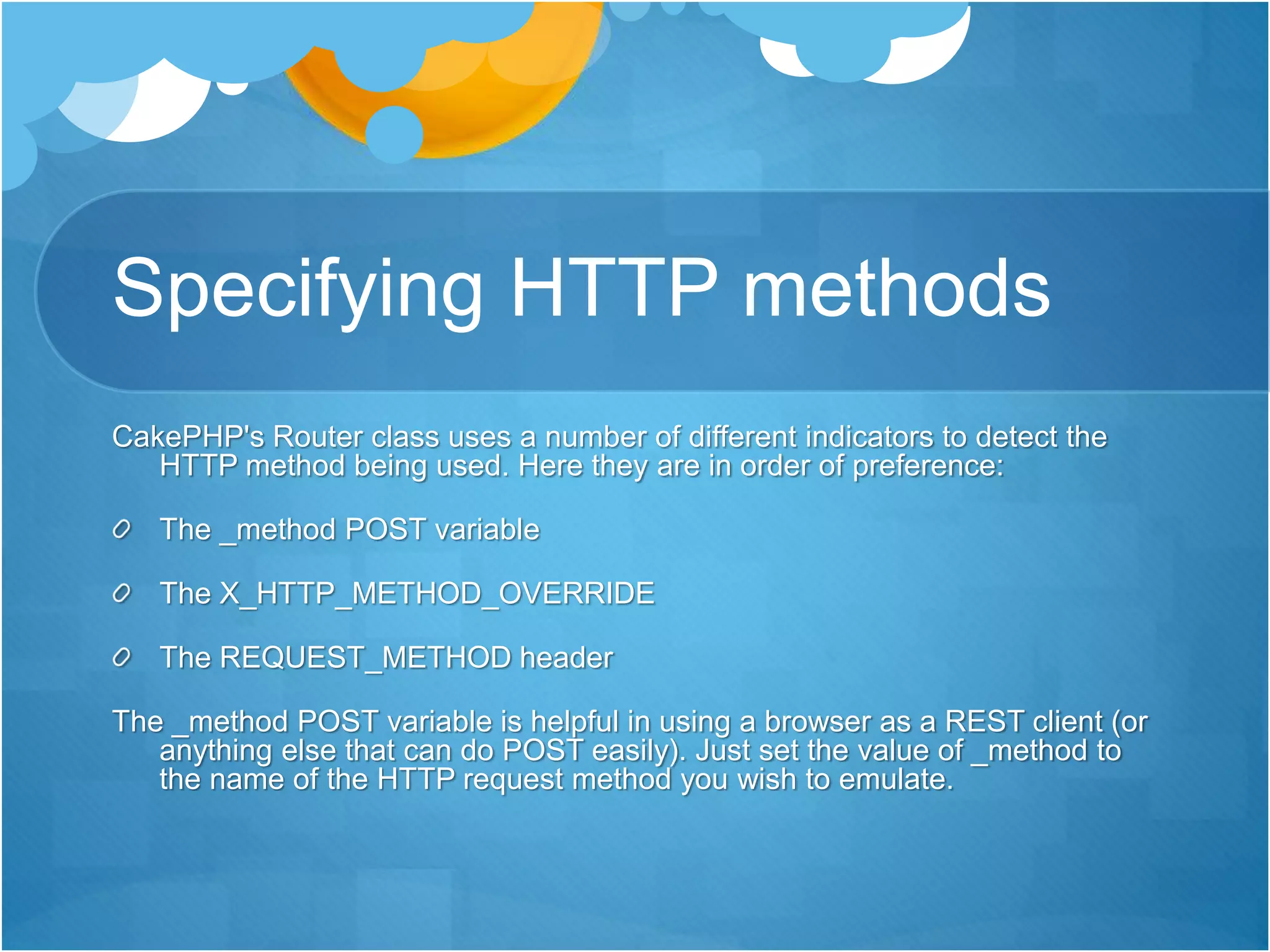 Specifying HTTP methods

CakePHP's Router class uses a number of different indicators to detect the HTTP method being used. Here they are in order of preference:

The _method POST variable

The X_HTTP_METHOD_OVERRIDE

The REQUEST_METHOD header

The _method POST variable is helpful in using a browser as a REST client (or anything else that can do POST easily). Just set the value of _method to the name of the HTTP request method you wish to emulate.